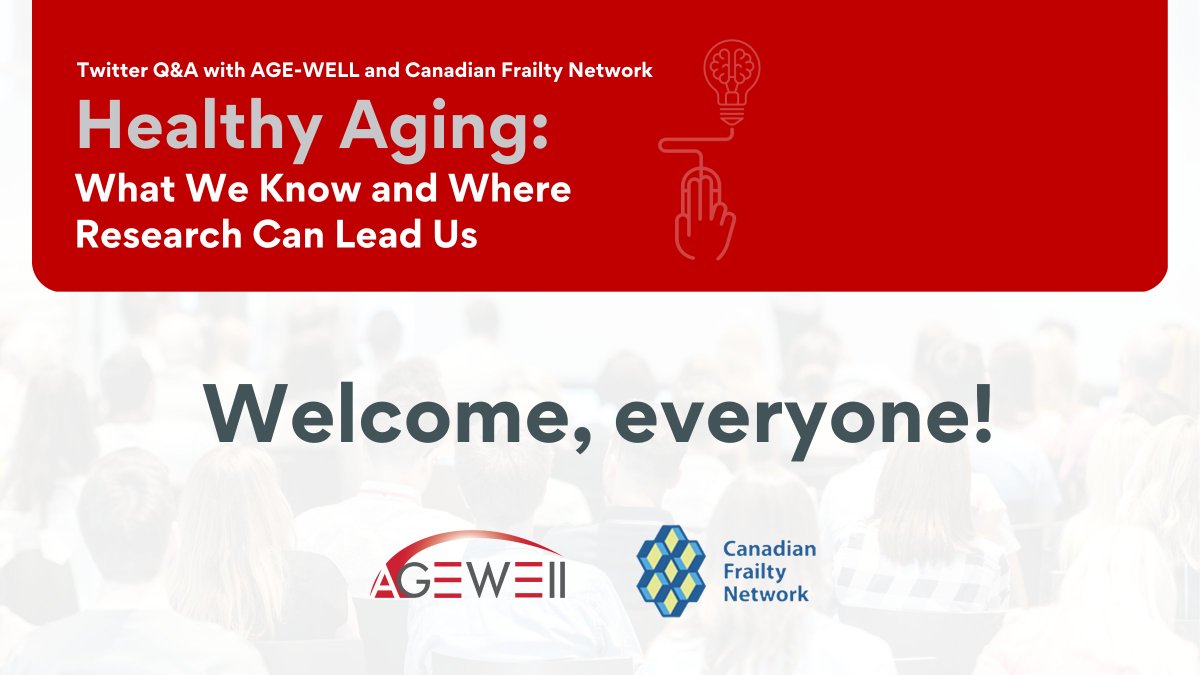 Twitter Q&A with AGE-WELL and Canadian Frailty Network

Healthy Aging:
What We Know and Where Research Can Lead Us

Welcome, everyone!

AGEWELL

Canadian Frailty Network